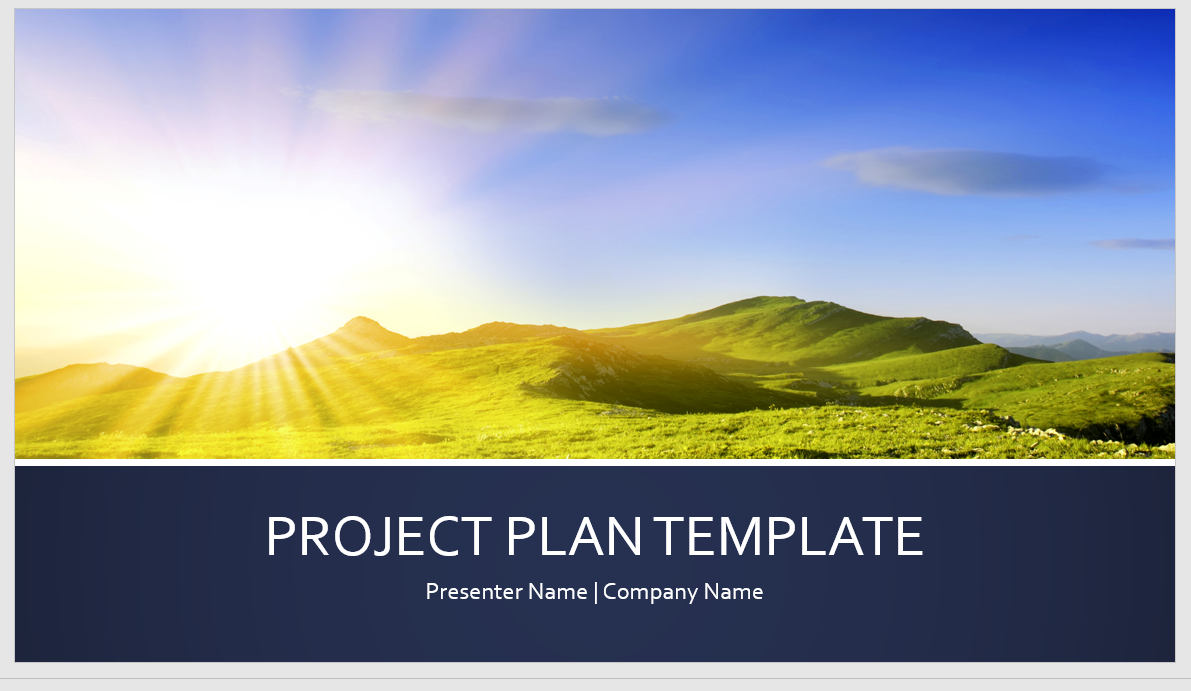 PROJECT PLAN TEMPLATE

Presenter Name | Company Name